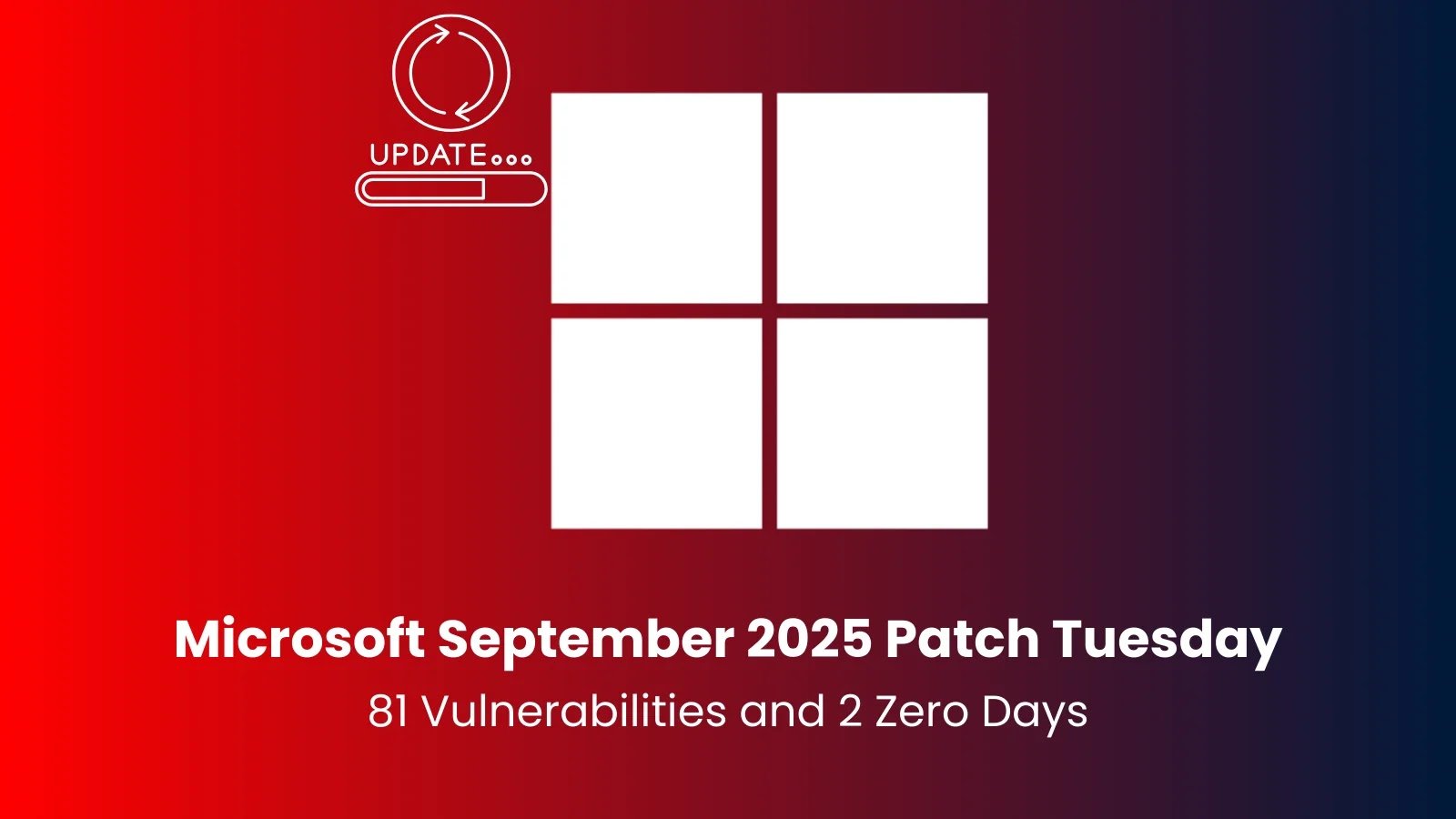 UPDATE...

Microsoft September 2025 Patch Tuesday

81 Vulnerabilities and 2 Zero Days